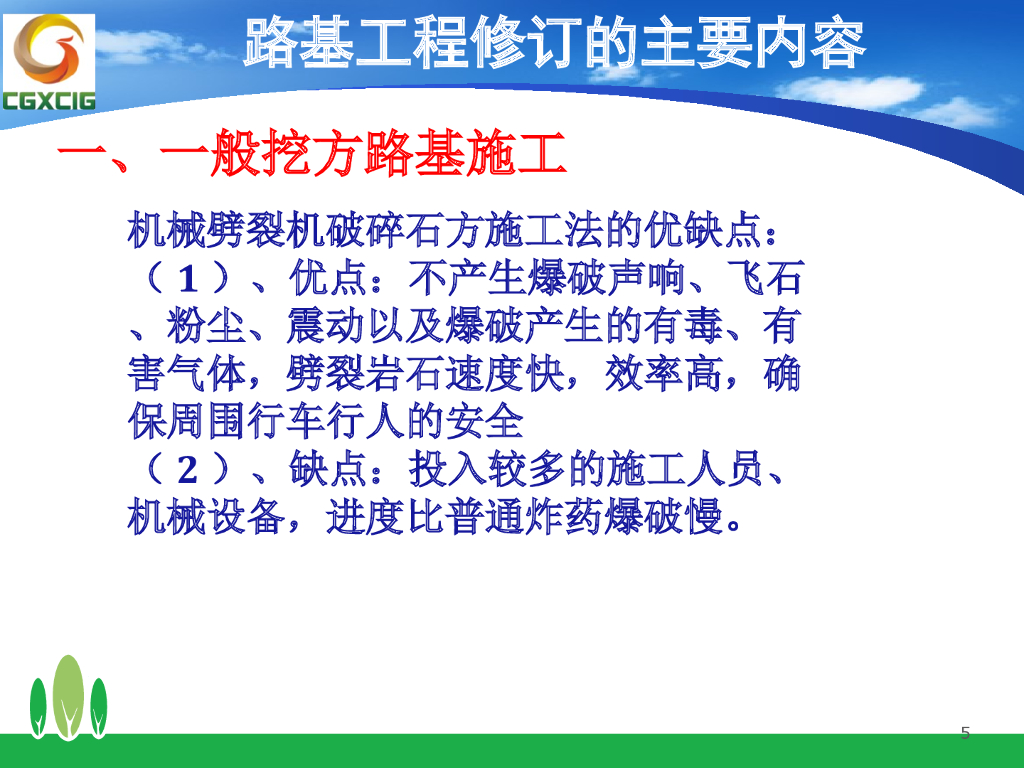 CGXCIG

路基工程修订的主要内容

一、一般挖方路基施工

机械劈裂机破碎石方施工法的优缺点：
（1）、优点：不产生爆破声响、飞石、粉尘、震动以及爆破产生的有毒、有害气体，劈裂岩石速度快，效率高，确保周围行车行人的安全
（2）、缺点：投入较多的施工人员、机械设备，进度比普通炸药爆破慢。

5